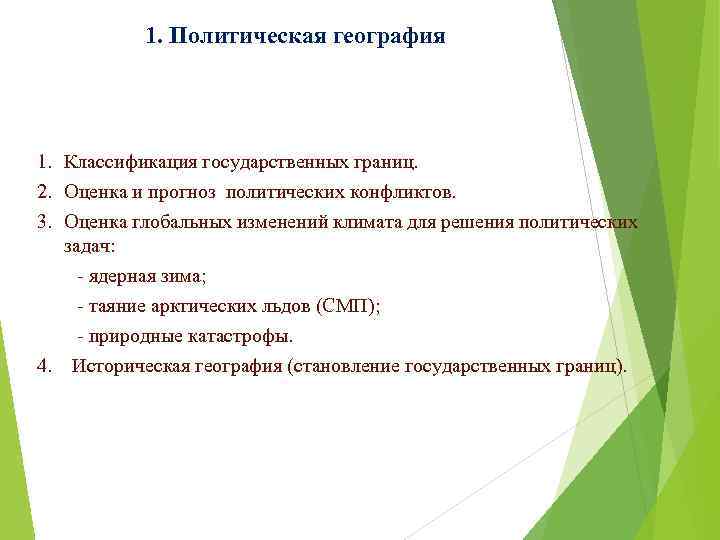 1. Политическая география

1. Классификация государственных границ.
2. Оценка и прогноз политических конфликтов.
3. Оценка глобальных изменений климата для решения политических задач:
- ядерная зима;
- таяние арктических льдов (СМП);
- природные катастрофы.
4. Историческая география (становление государственных границ).